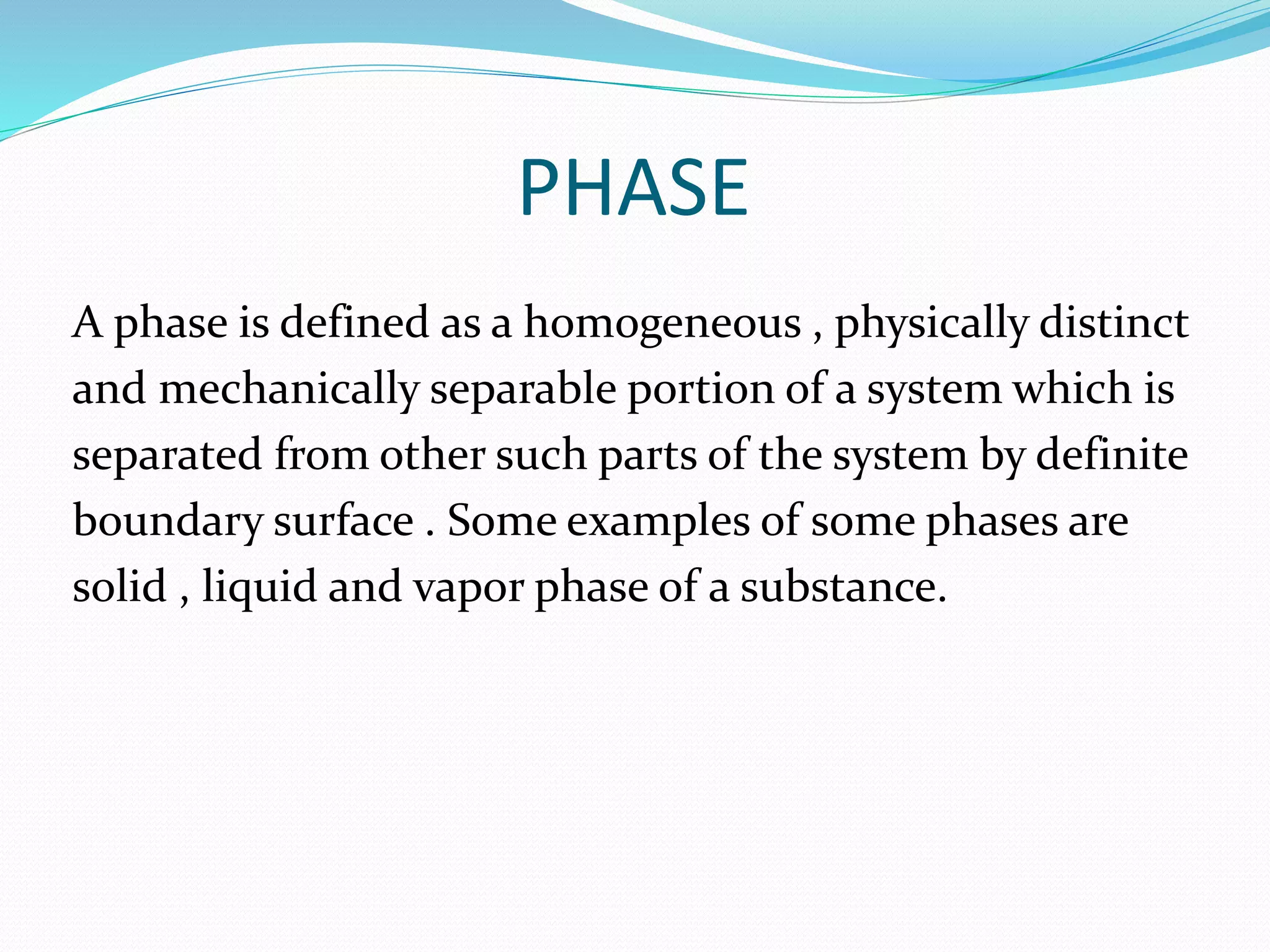 PHASE

A phase is defined as a homogeneous , physically distinct and mechanically separable portion of a system which is separated from other such parts of the system by definite boundary surface . Some examples of some phases are solid , liquid and vapor phase of a substance.